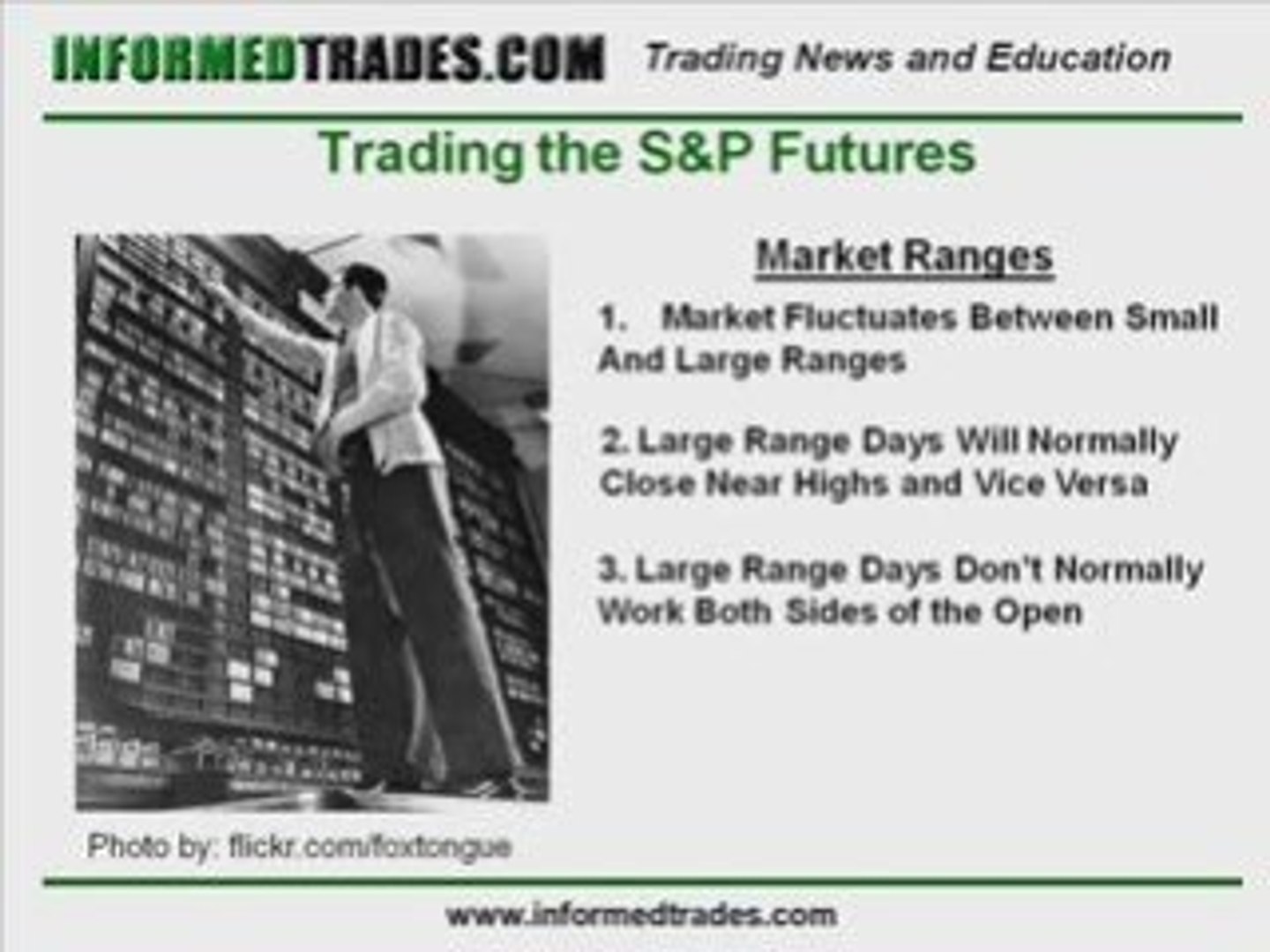 INFORMEDTRADES.COM Trading News and Education

Trading the S&P Futures

Market Ranges

1. Market Fluctuates Between Small And Large Ranges

2. Large Range Days Will Normally Close Near Highs and Vice Versa

3. Large Range Days Don't Normally Work Both Sides of the Open

Photo by: flickr.com/foxtongue

www.informedtrades.com